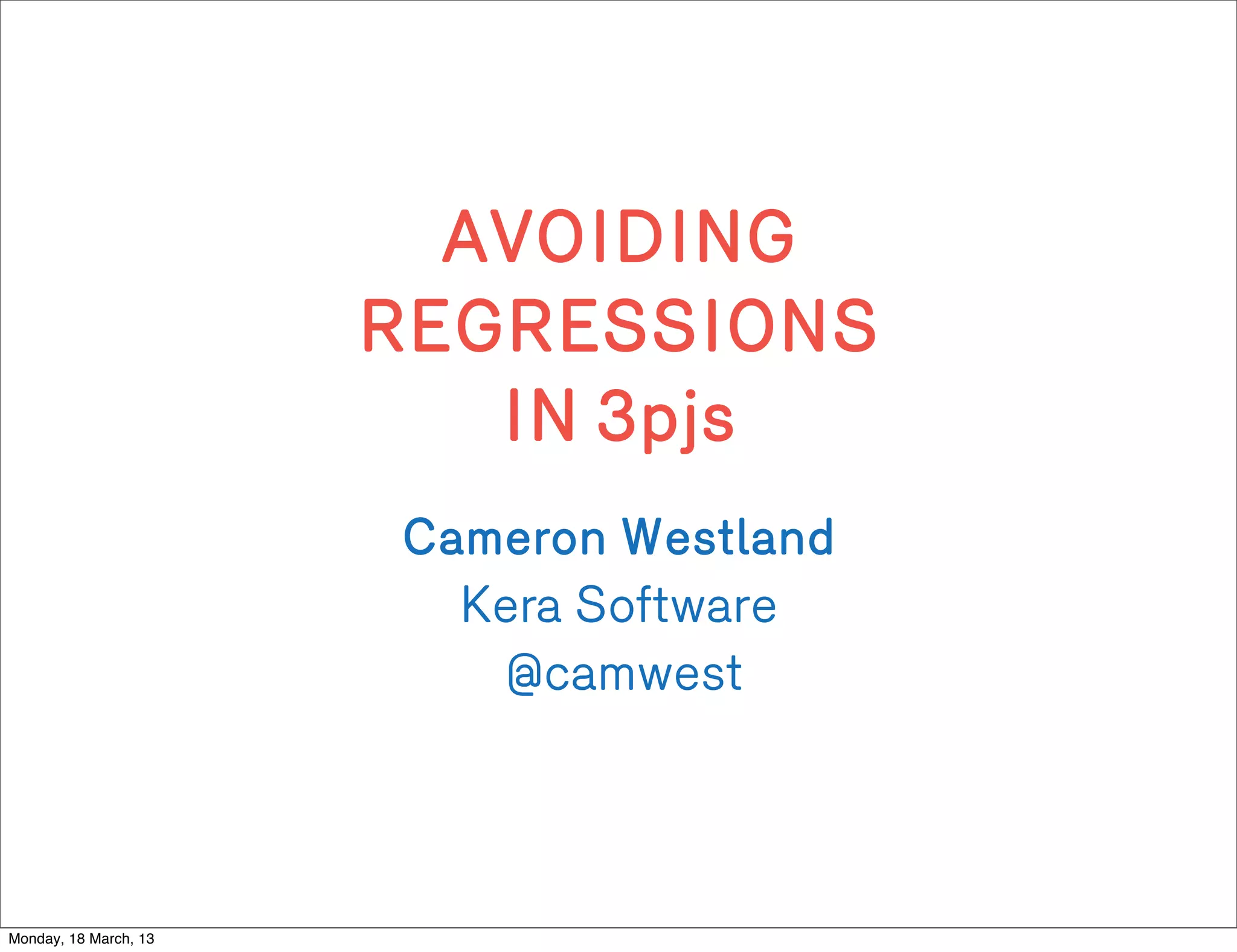 AVOIDING REGRESSIONS IN 3pjs

Cameron Westland
Kera Software
@camwest

Monday, 18 March, 13